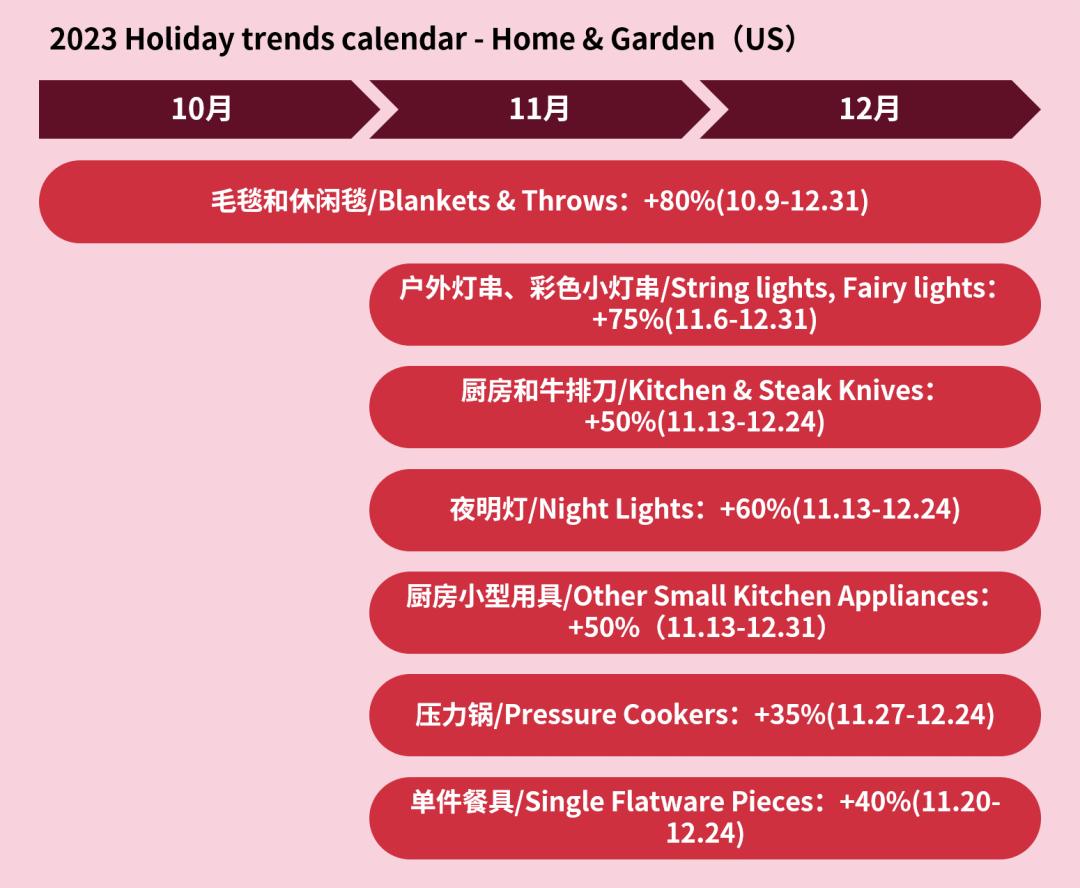 2023 Holiday trends calendar - Home & Garden（US）

10月

11月

12月

毛毯和休闲毯/Blankets & Throws：+80%(10.9-12.31)

户外灯串、彩色小灯串/String lights, Fairy lights：+75%(11.6-12.31)

厨房和牛排刀/Kitchen & Steak Knives：+50%(11.13-12.24)

夜明灯/Night Lights：+60%(11.13-12.24)

厨房小型用具/Other Small Kitchen Appliances：+50%（11.13-12.31）

压力锅/Pressure Cookers：+35%(11.27-12.24)

单件餐具/Single Flatware Pieces：+40%(11.20-12.24)